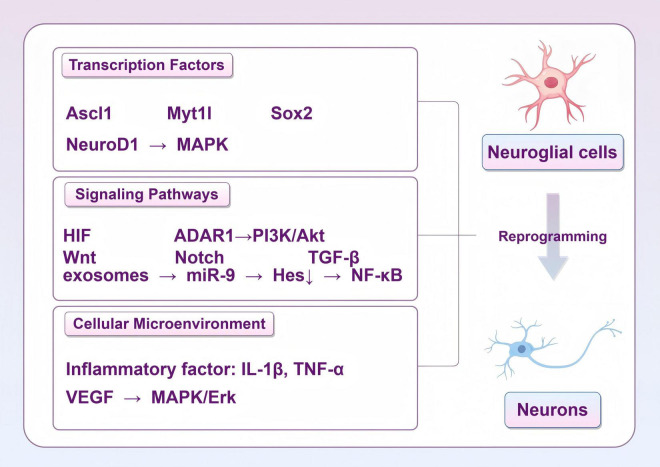 Transcription Factors

Ascl1 Myt1l Sox2

NeuroD1 → MAPK

Signaling Pathways

HIF ADAR1→PI3K/Akt

Wnt Notch TGF-β

exosomes → miR-9 → Hes↓ → NF-κB

Cellular Microenvironment

Inflammatory factor: IL-1β, TNF-α

VEGF → MAPK/Erk

Neuroglial cells

Reprogramming

Neurons